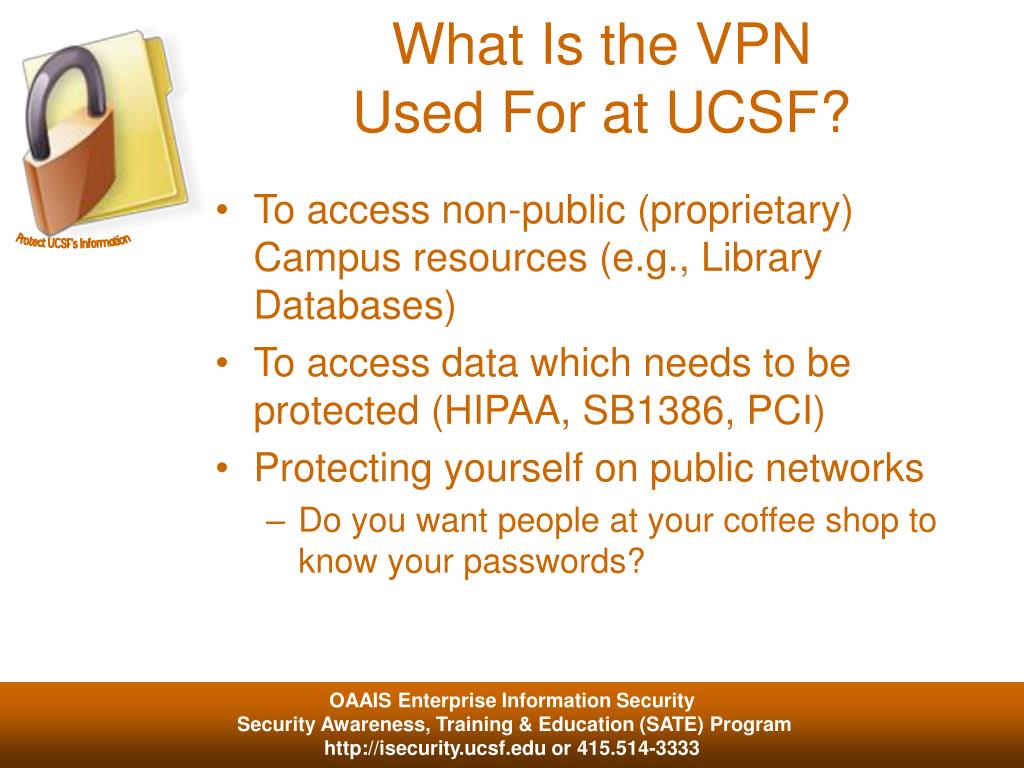 Protect UCSF's Information

What Is the VPN Used For at UCSF?

• To access non-public (proprietary) Campus resources (e.g., Library Databases)
• To access data which needs to be protected (HIPAA, SB1386, PCI)
• Protecting yourself on public networks
  – Do you want people at your coffee shop to know your passwords?

OAAIS Enterprise Information Security
Security Awareness, Training & Education (SATE) Program
http://isecurity.ucsf.edu or 415.514-3333